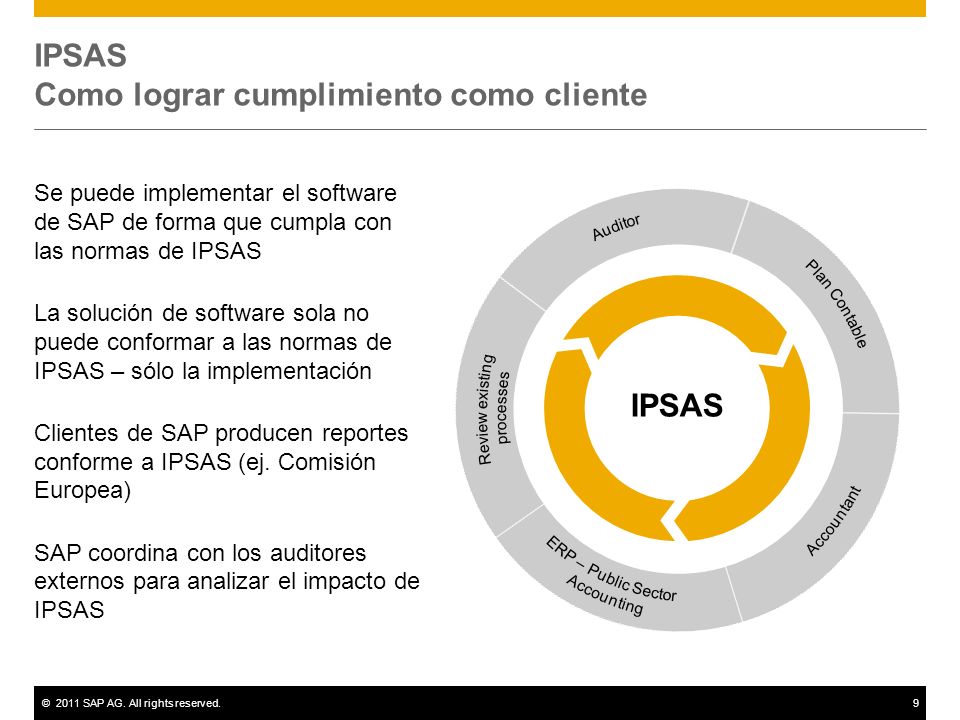 IPSAS
Como lograr cumplimiento como cliente

Se puede implementar el software de SAP de forma que cumpla con las normas de IPSAS

La solución de software sola no puede conformar a las normas de IPSAS – sólo la implementación

Clientes de SAP producen reportes conforme a IPSAS (ej. Comisión Europea)

SAP coordina con los auditores externos para analizar el impacto de IPSAS

Auditor
Plan Contable
Accountant
ERP – Public Sector Accounting
Review existing processes
IPSAS

© 2011 SAP AG. All rights reserved.
9